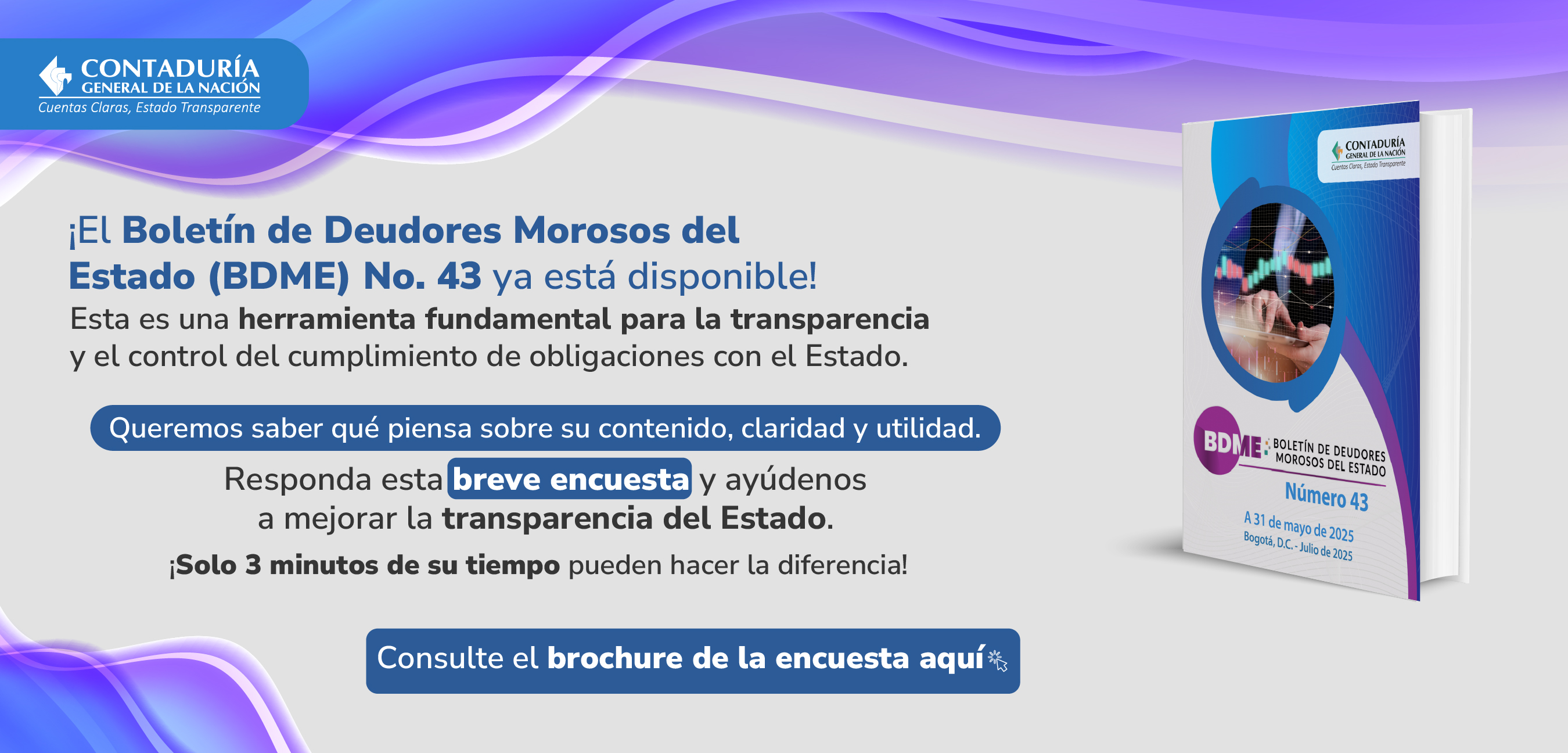 CONTADURÍA
GENERAL DE LA NACIÓN
Cuentas Claras, Estado Transparente

¡El Boletín de Deudores Morosos del Estado (BDME) No. 43 ya está disponible!

Esta es una herramienta fundamental para la transparencia y el control del cumplimiento de obligaciones con el Estado.

Queremos saber qué piensa sobre su contenido, claridad y utilidad.

Responda esta breve encuesta y ayúdenos a mejorar la transparencia del Estado.

¡Solo 3 minutos de su tiempo pueden hacer la diferencia!

Consulte el brochure de la encuesta aquí

CONTADURÍA
GENERAL DE LA NACIÓN
Cuentas Claras, Estado Transparente

BDME BOLETÍN DE DEUDORES MOROSOS DEL ESTADO
Número 43
A 31 de mayo de 2025
Bogotá, D.C. - Julio de 2025